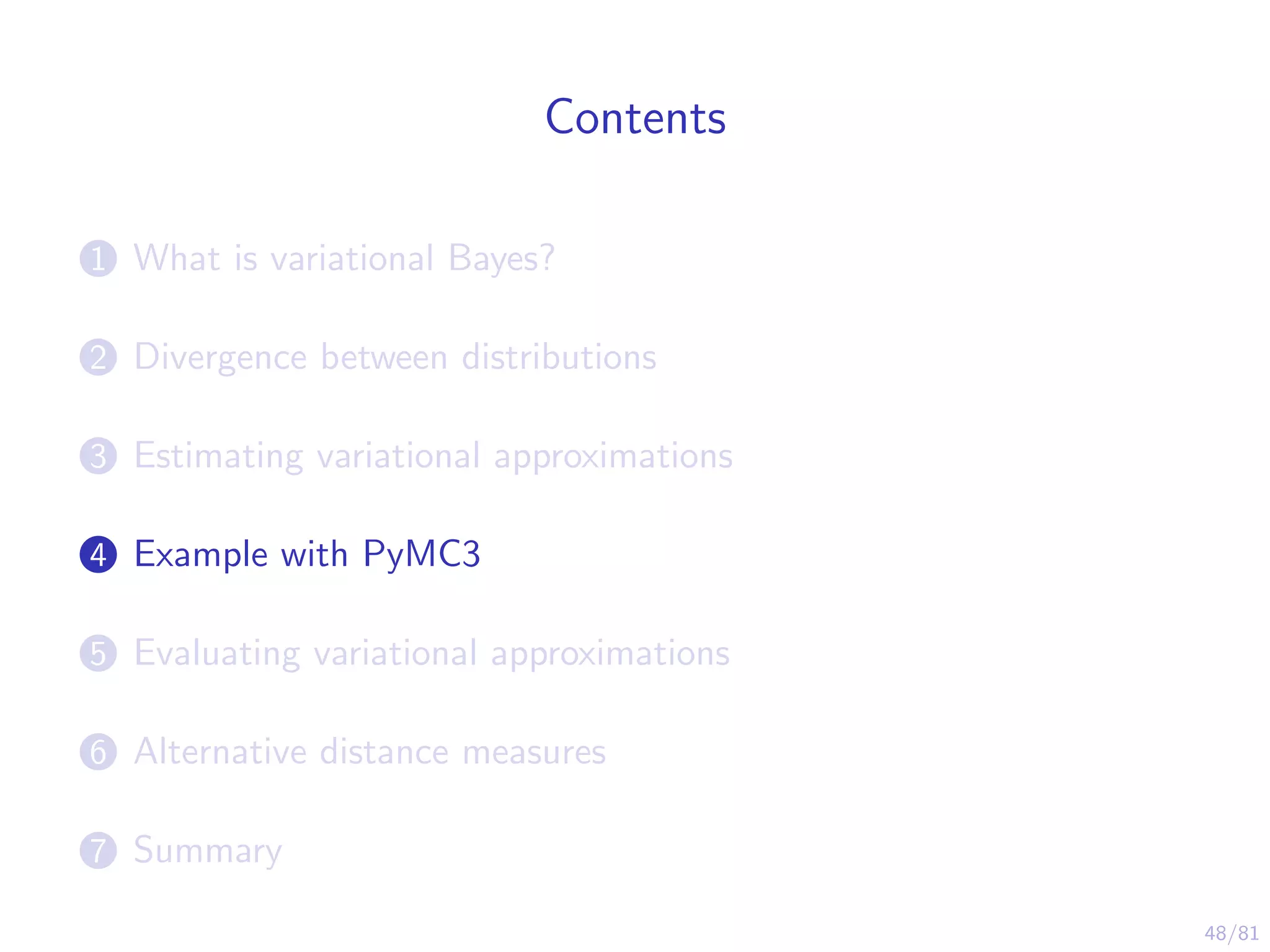 Contents

1 What is variational Bayes?

2 Divergence between distributions

3 Estimating variational approximations

4 Example with PyMC3

5 Evaluating variational approximations

6 Alternative distance measures

7 Summary

48/81